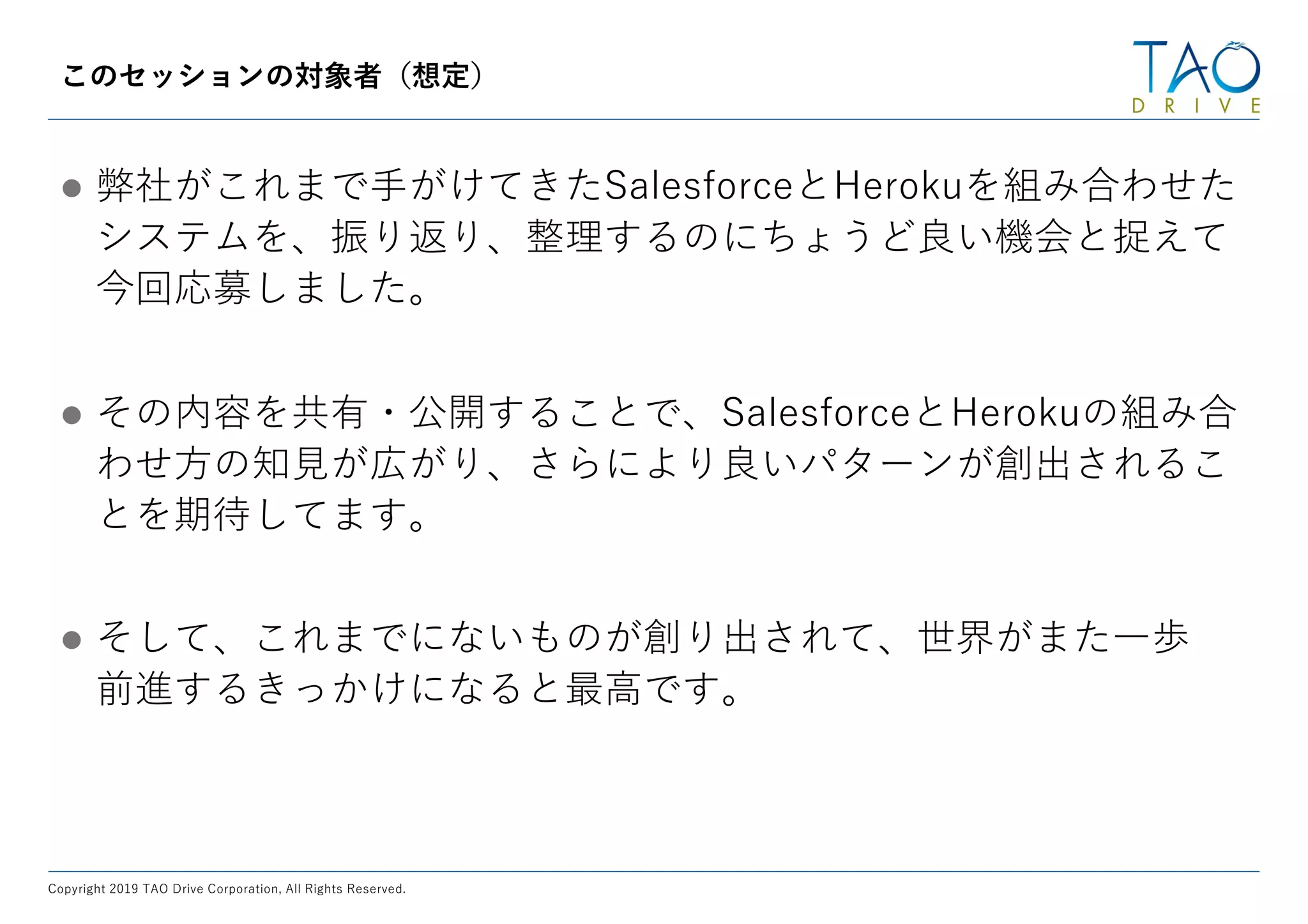 このセッションの対象者（想定）

TAO
DRIVE

● 弊社がこれまで手がけてきたSalesforceとHerokuを組み合わせたシステムを、振り返り、整理するのにちょうど良い機会と捉えて今回応募しました。

● その内容を共有・公開することで、SalesforceとHerokuの組み合わせ方の知見が広がり、さらにより良いパターンが創出されることを期待してます。

● そして、これまでにないものが創り出されて、世界がまた一歩前進するきっかけになると最高です。

Copyright 2019 TAO Drive Corporation, All Rights Reserved.